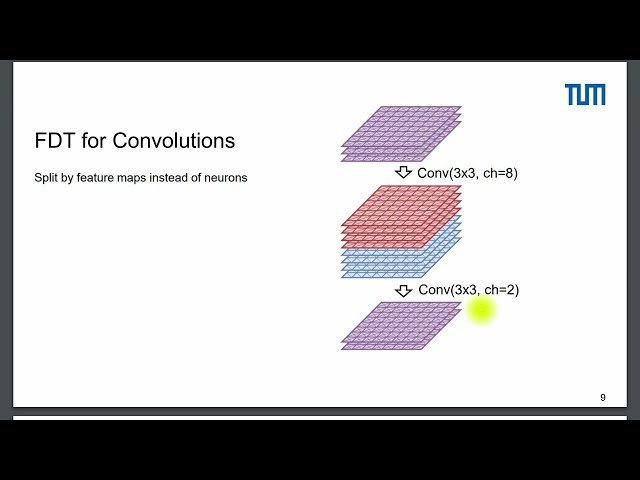 TUM

FDT for Convolutions

Split by feature maps instead of neurons

Conv(3x3, ch=8)

Conv(3x3, ch=2)

9